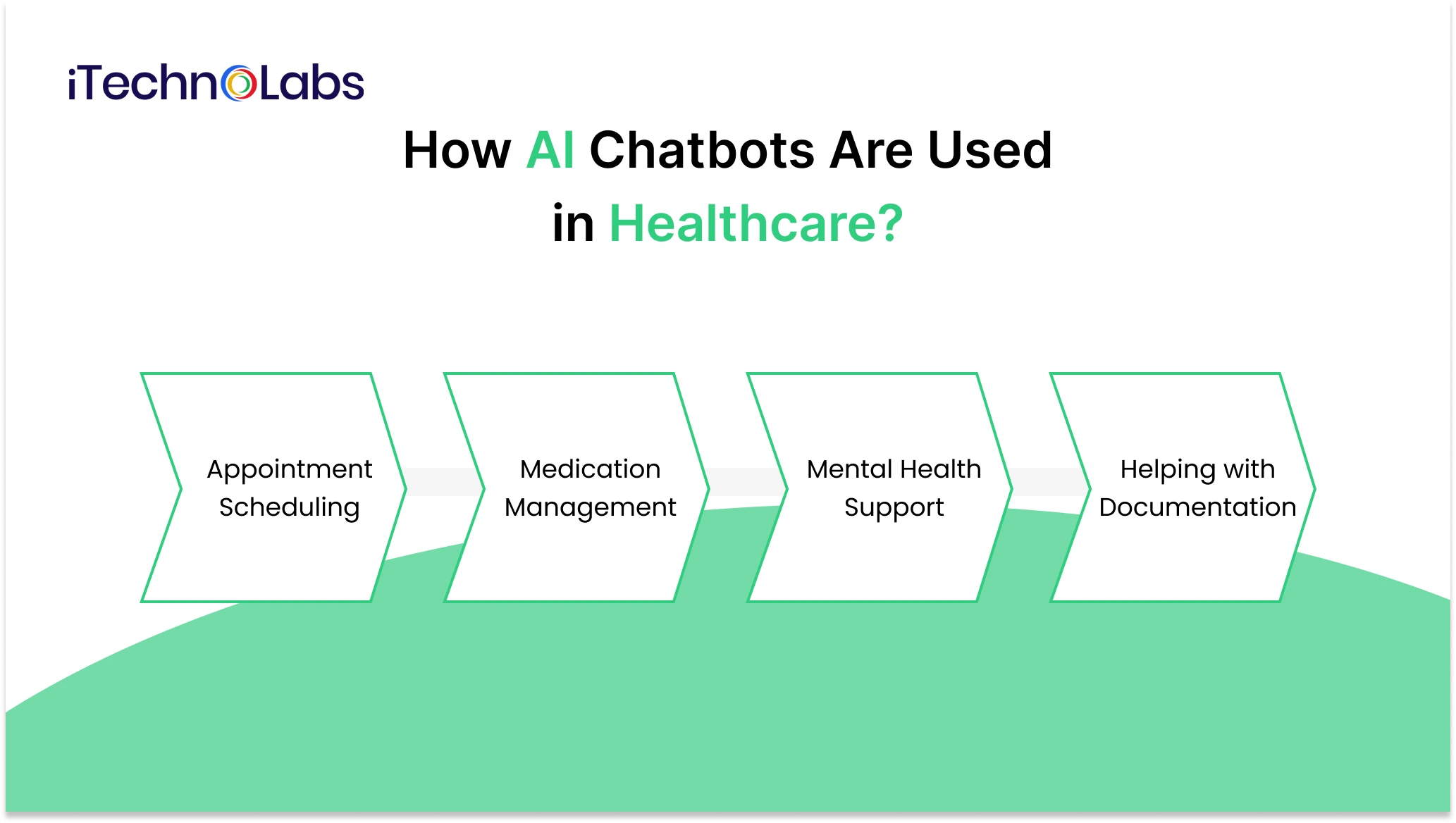 iTechnoLabs

How AI Chatbots Are Used in Healthcare?

Appointment Scheduling

Medication Management

Mental Health Support

Helping with Documentation